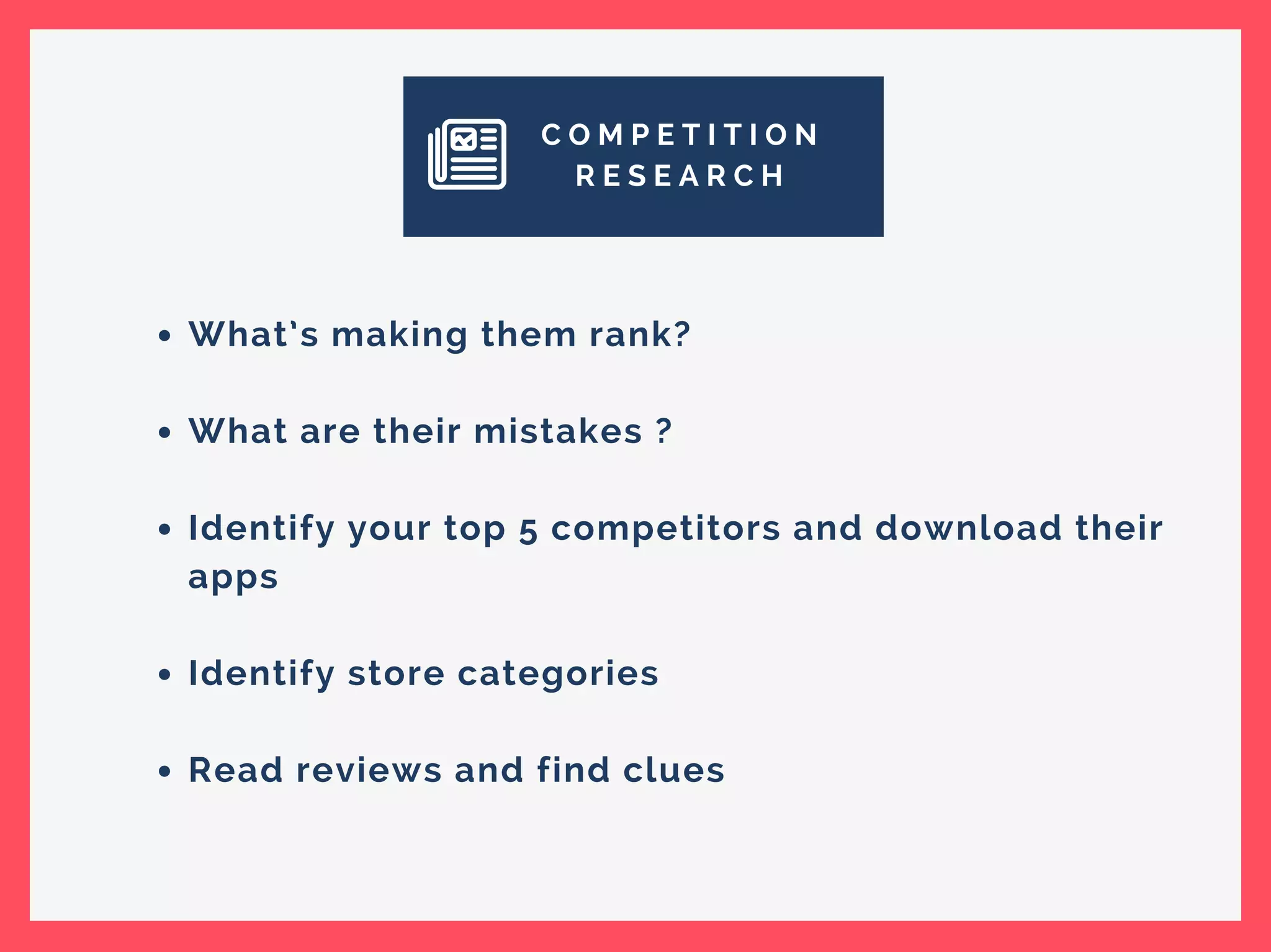 COMPETITION RESEARCH

• What's making them rank?

• What are their mistakes ?

• Identify your top 5 competitors and download their apps

• Identify store categories

• Read reviews and find clues